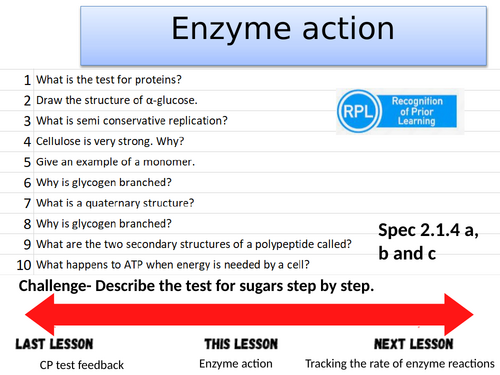 Enzyme action

| 1 | What is the test for proteins? |
|---|---|
| 2 | Draw the structure of α-glucose. |
| 3 | What is semi conservative replication? |
| 4 | Cellulose is very strong. Why? |
| 5 | Give an example of a monomer. |
| 6 | Why is glycogen branched? |
| 7 | What is a quaternary structure? |
| 8 | Why is glycogen branched? |
| 9 | What are the two secondary structures of a polypeptide called? |
| 10 | What happens to ATP when energy is needed by a cell? |

RPL Recognition of Prior Learning

Spec 2.1.4 a, b and c

Challenge- Describe the test for sugars step by step.

LAST LESSON
CP test feedback

THIS LESSON
Enzyme action

NEXT LESSON
Tracking the rate of enzyme reactions